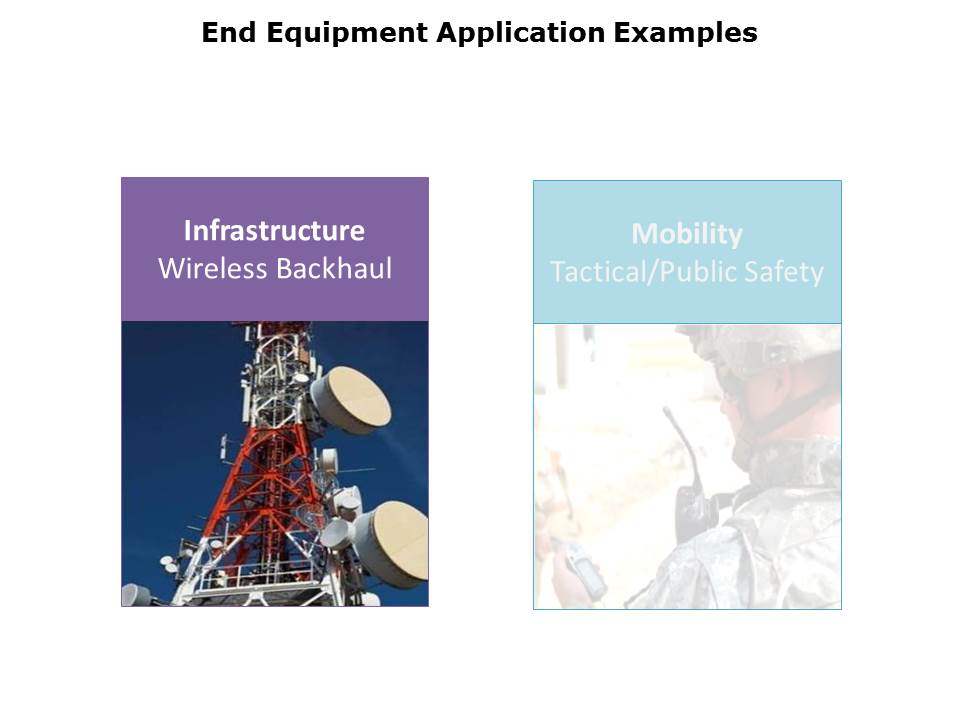 End Equipment Application Examples

Infrastructure
Wireless Backhaul

Mobility
Tactical/Public Safety